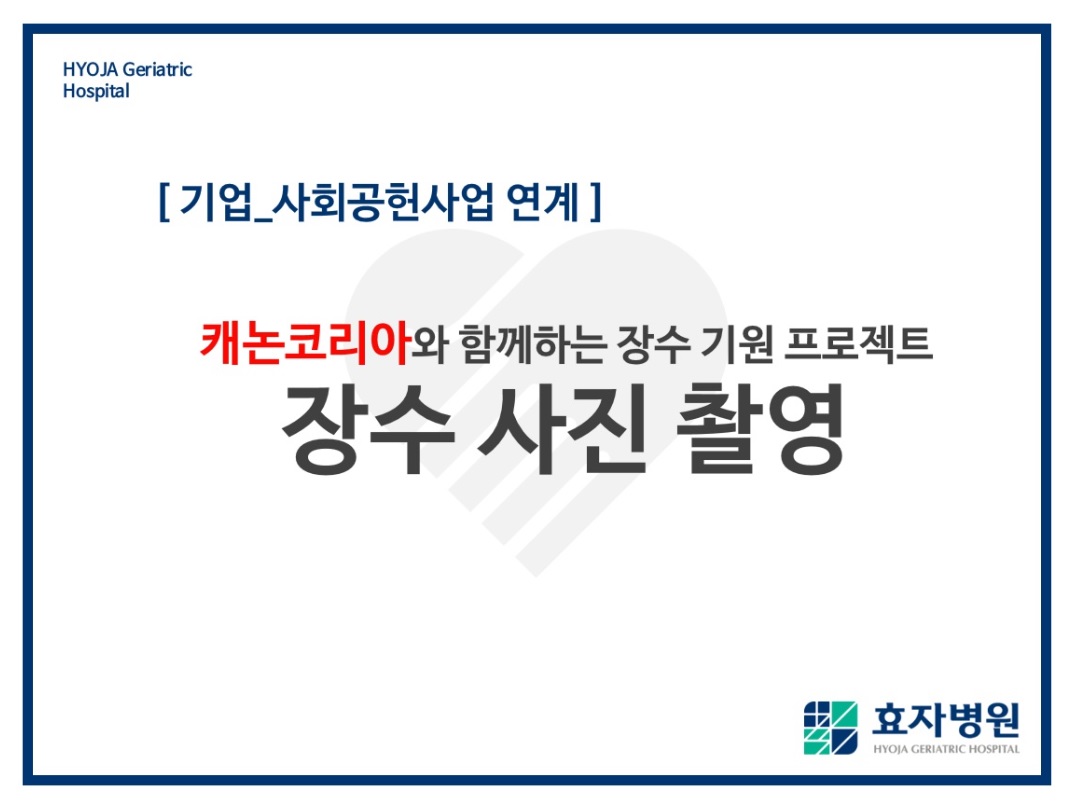 HYOJA Geriatric Hospital

[ 기업_사회공헌사업 연계 ]

캐논코리아와 함께하는 장수 기원 프로젝트
장수 사진 촬영

효자병원
HYOJA GERIATRIC HOSPITAL